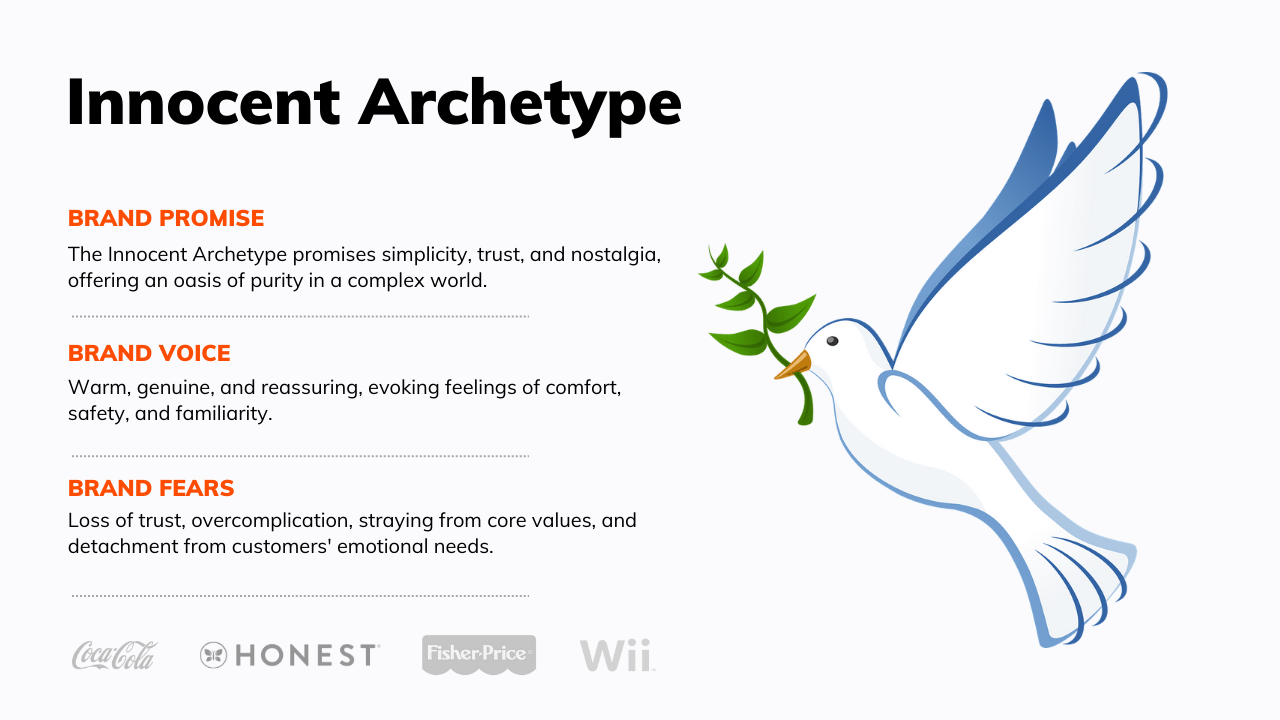 Innocent Archetype

BRAND PROMISE

The Innocent Archetype promises simplicity, trust, and nostalgia, offering an oasis of purity in a complex world.

BRAND VOICE

Warm, genuine, and reassuring, evoking feelings of comfort, safety, and familiarity.

BRAND FEARS

Loss of trust, overcomplication, straying from core values, and detachment from customers' emotional needs.

Coca-Cola HONEST Fisher-Price Wii